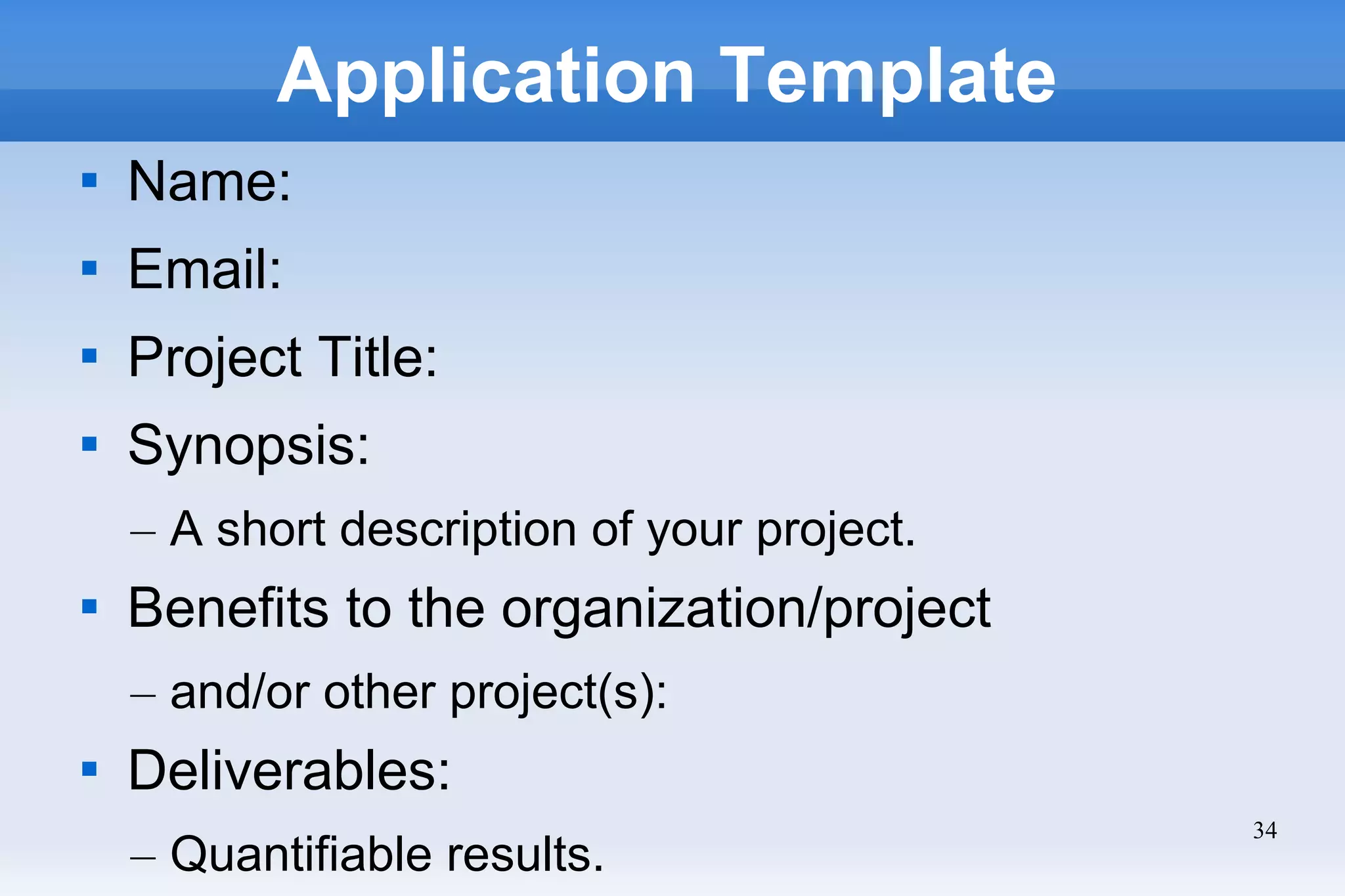 Application Template

▪ Name:
▪ Email:
▪ Project Title:
▪ Synopsis:
– A short description of your project.
▪ Benefits to the organization/project
– and/or other project(s):
▪ Deliverables:
– Quantifiable results.

34